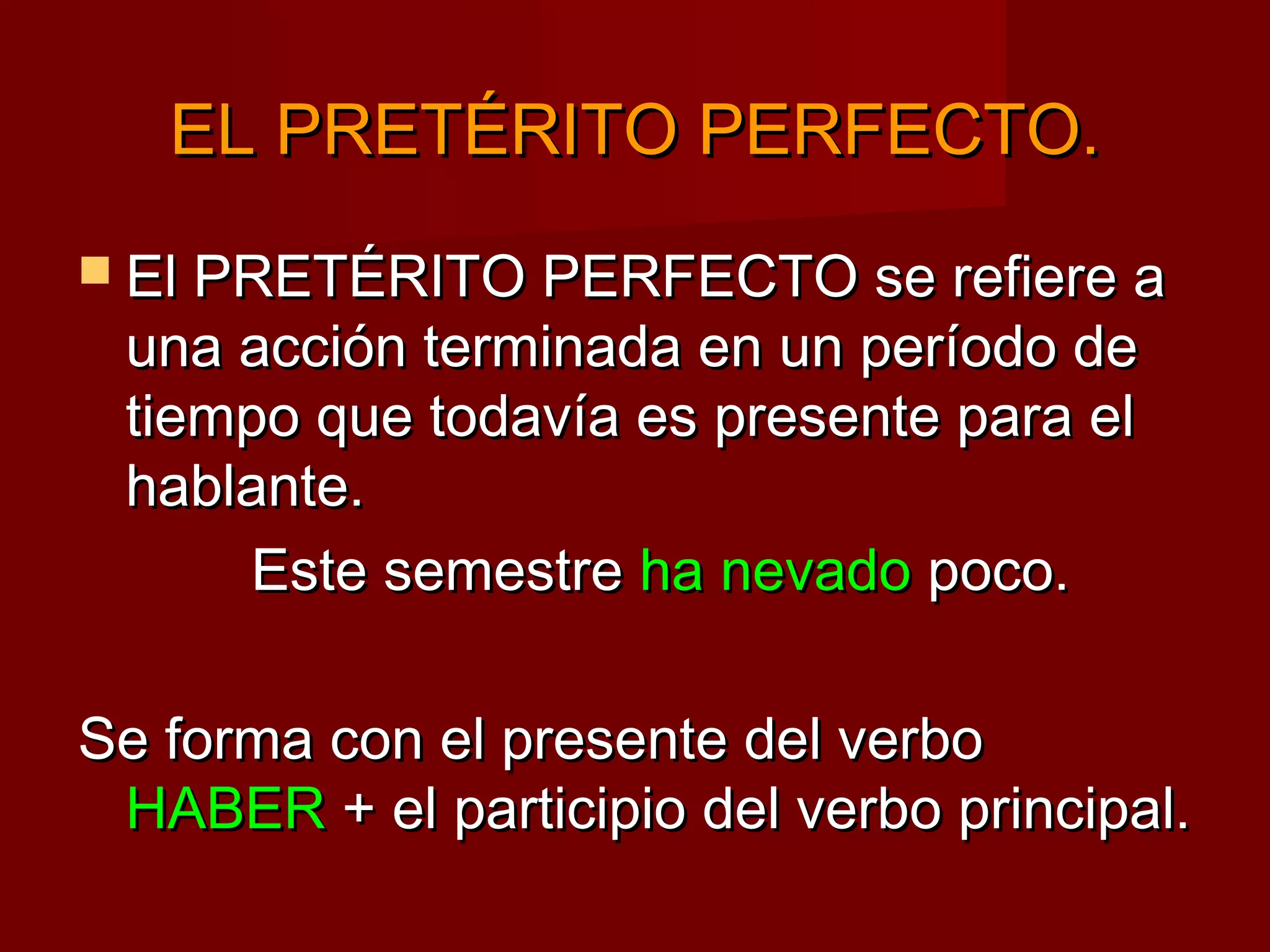 EL PRETÉRITO PERFECTO.

El PRETÉRITO PERFECTO se refiere a una acción terminada en un período de tiempo que todavía es presente para el hablante.

Este semestre ha nevado poco.

Se forma con el presente del verbo HABER + el participio del verbo principal.